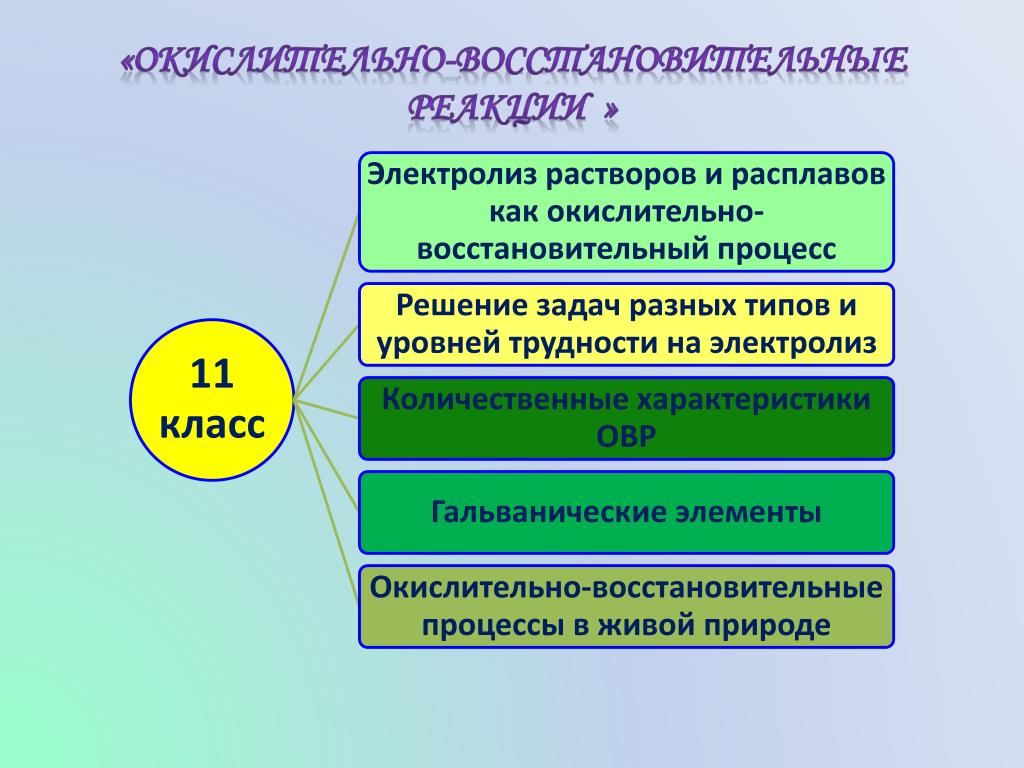 «ОКИСЛИТЕЛЬНО-ВОССТАНОВИТЕЛЬНЫЕ РЕАКЦИИ »

11 класс

Электролиз растворов и расплавов как окислительно-восстановительный процесс

Решение задач разных типов и уровней трудности на электролиз

Количественные характеристики ОВР

Гальванические элементы

Окислительно-восстановительные процессы в живой природе